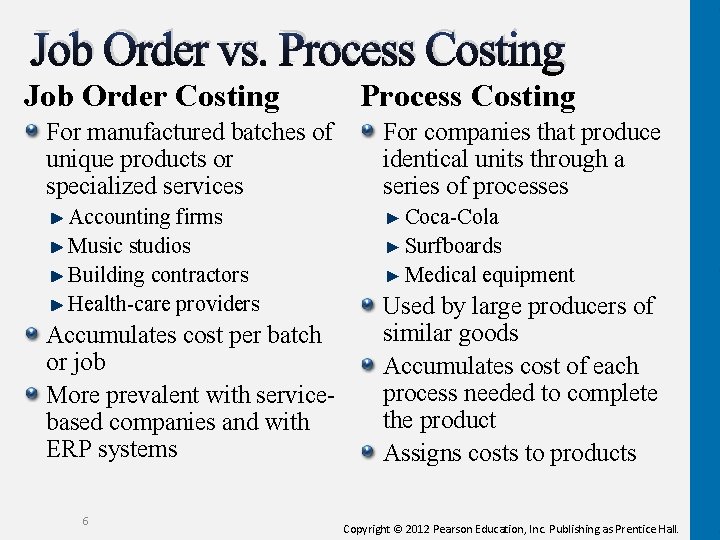 Job Order vs. Process Costing

Job Order Costing

For manufactured batches of unique products or specialized services

Accounting firms

Music studios

Building contractors

Health-care providers

Accumulates cost per batch or job

More prevalent with service-based companies and with ERP systems

Process Costing

For companies that produce identical units through a series of processes

Coca-Cola

Surfboards

Medical equipment

Used by large producers of similar goods

Accumulates cost of each process needed to complete the product

Assigns costs to products

6

Copyright © 2012 Pearson Education, Inc. Publishing as Prentice Hall.